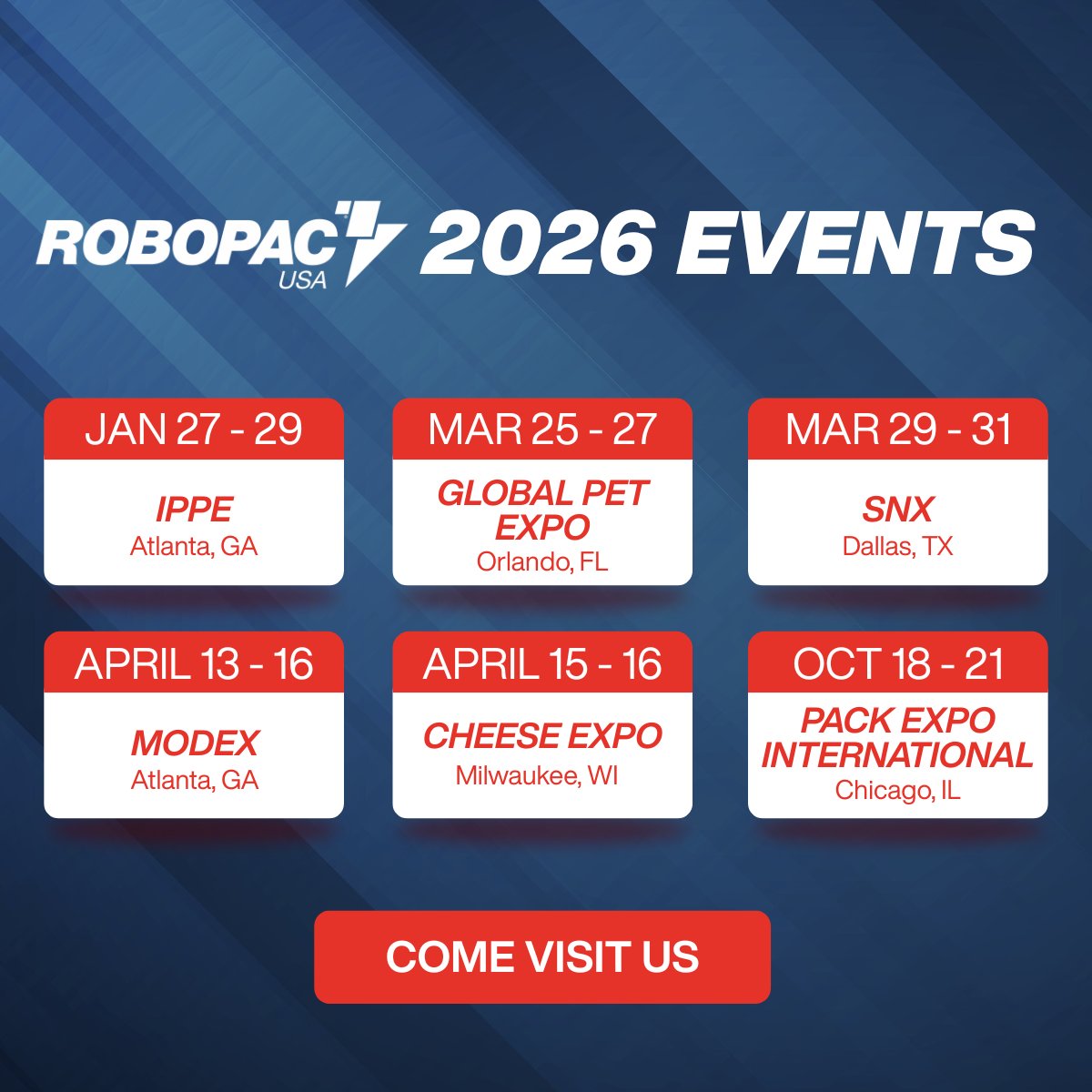 ROBOPAC USA 2026 EVENTS

JAN 27 - 29
IPPE
Atlanta, GA

MAR 25 - 27
GLOBAL PET EXPO
Orlando, FL

MAR 29 - 31
SNX
Dallas, TX

APRIL 13 - 16
MODEX
Atlanta, GA

APRIL 15 - 16
CHEESE EXPO
Milwaukee, WI

OCT 18 - 21
PACK EXPO INTERNATIONAL
Chicago, IL

COME VISIT US